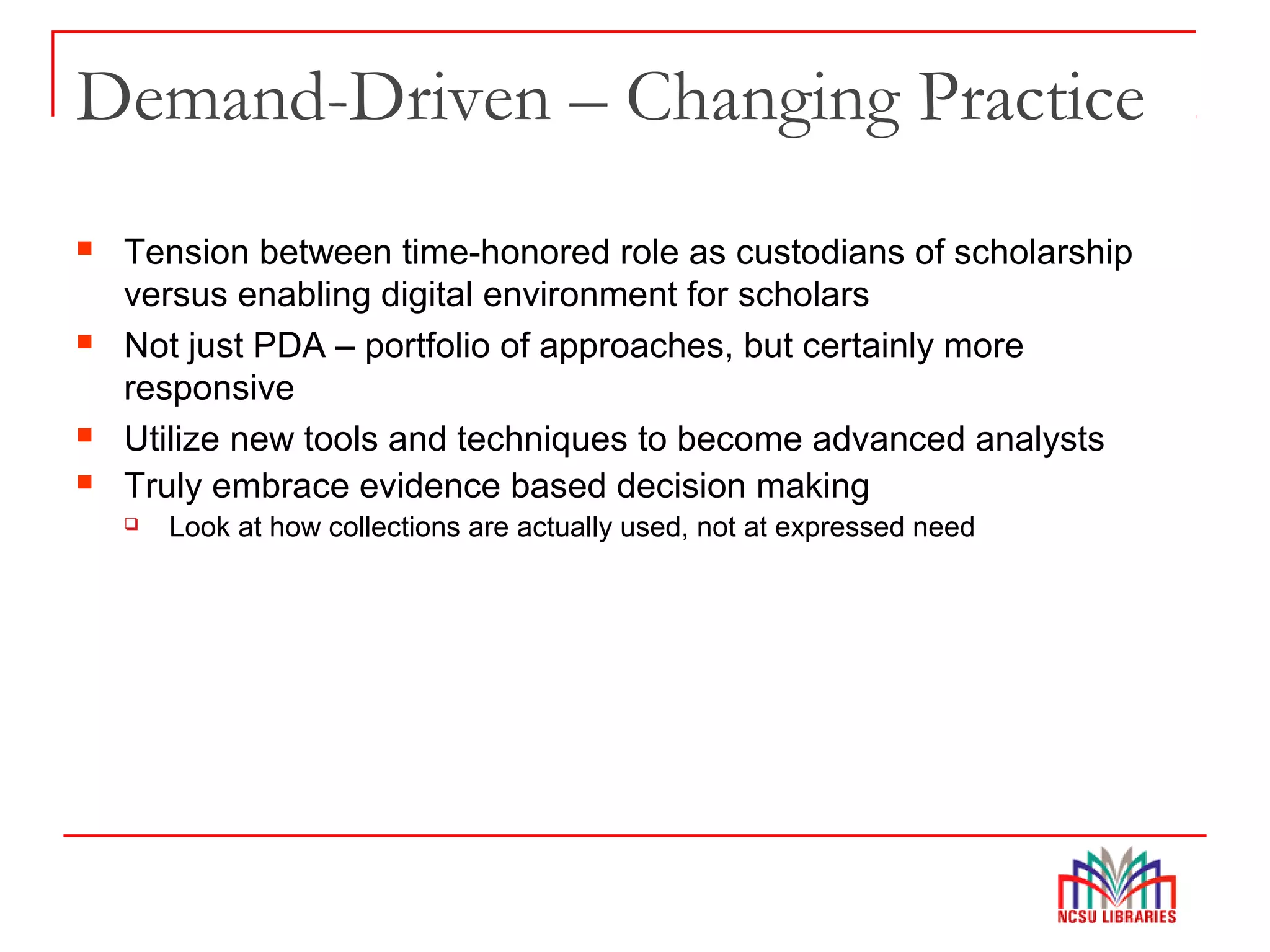 Demand-Driven – Changing Practice

- Tension between time-honored role as custodians of scholarship versus enabling digital environment for scholars
- Not just PDA – portfolio of approaches, but certainly more responsive
- Utilize new tools and techniques to become advanced analysts
- Truly embrace evidence based decision making
  - Look at how collections are actually used, not at expressed need

NCSU LIBRARIES